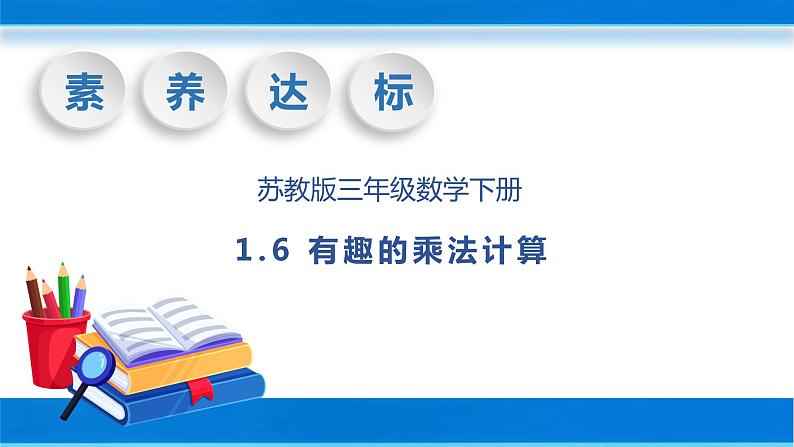 素 养 达 标

苏教版三年级数学下册

1.6 有趣的乘法计算